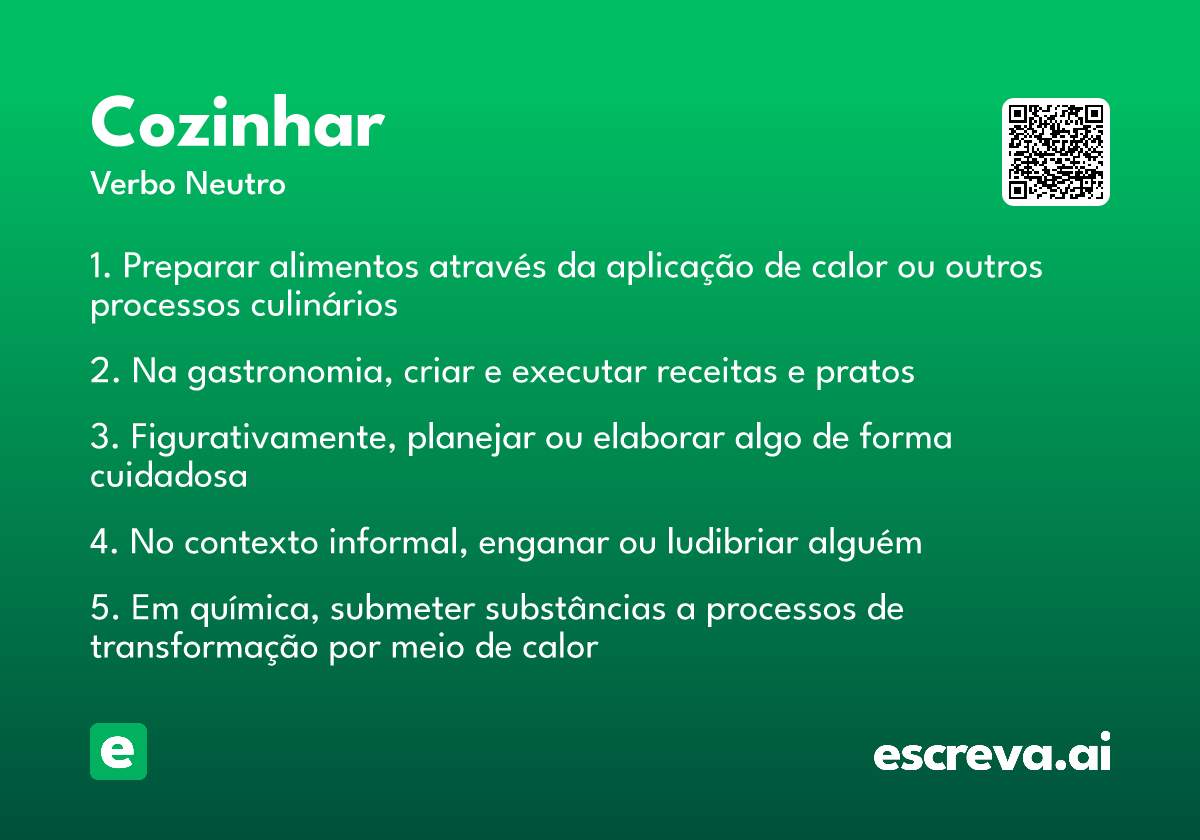 Cozinhar
Verbo Neutro

1. Preparar alimentos através da aplicação de calor ou outros processos culinários

2. Na gastronomia, criar e executar receitas e pratos

3. Figurativamente, planejar ou elaborar algo de forma cuidadosa

4. No contexto informal, enganar ou ludibriar alguém

5. Em química, submeter substâncias a processos de transformação por meio de calor

e

escreva.ai